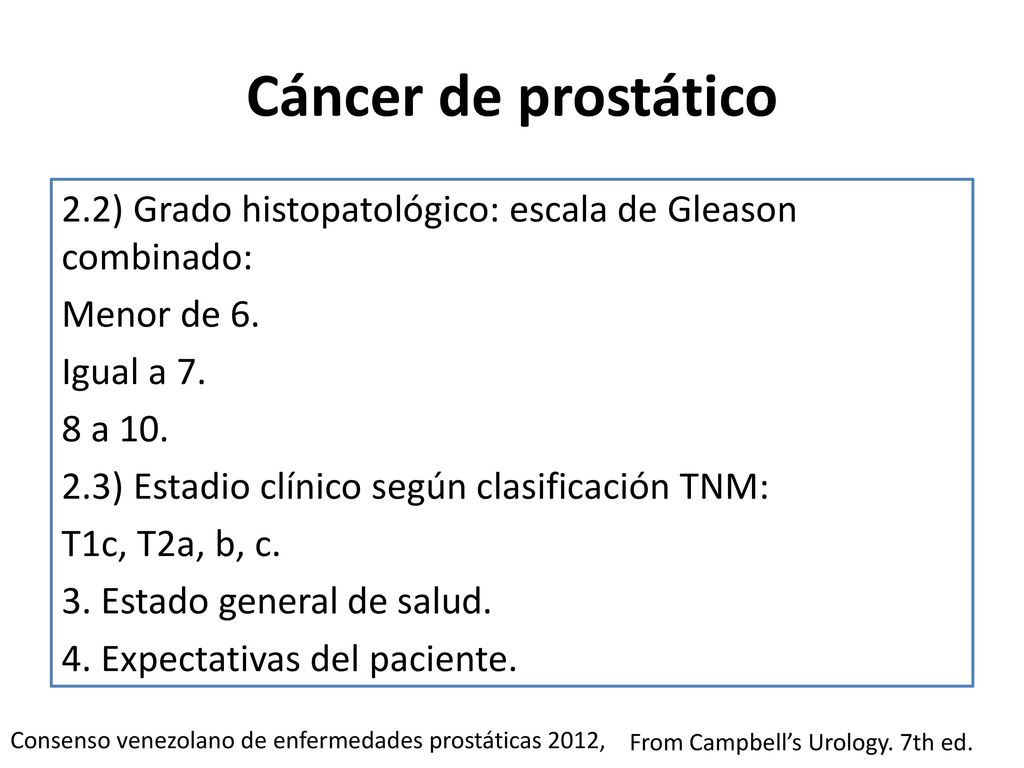 Cáncer de prostático

2.2) Grado histopatológico: escala de Gleason combinado:

Menor de 6.

Igual a 7.

8 a 10.

2.3) Estadio clínico según clasificación TNM:

T1c, T2a, b, c.

3. Estado general de salud.

4. Expectativas del paciente.

Consenso venezolano de enfermedades prostáticas 2012,

From Campbell's Urology. 7th ed.